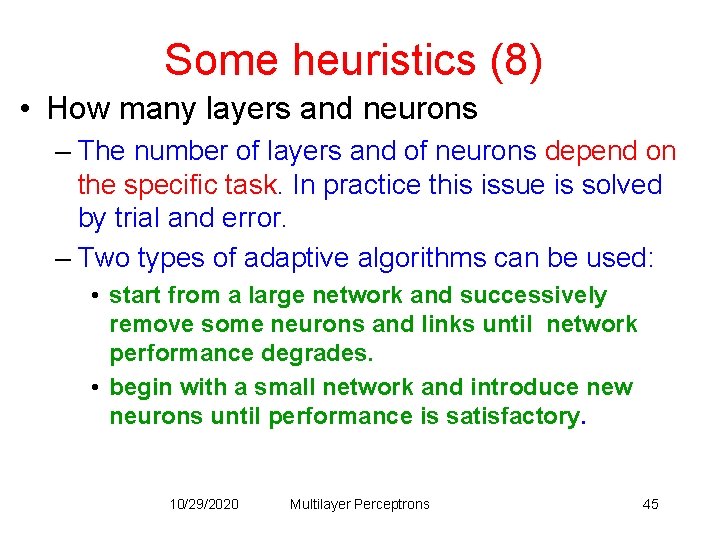 Some heuristics (8)

• How many layers and neurons

– The number of layers and of neurons depend on the specific task. In practice this issue is solved by trial and error.

– Two types of adaptive algorithms can be used:

• start from a large network and successively remove some neurons and links until network performance degrades.

• begin with a small network and introduce new neurons until performance is satisfactory.

10/29/2020 Multilayer Perceptrons 45